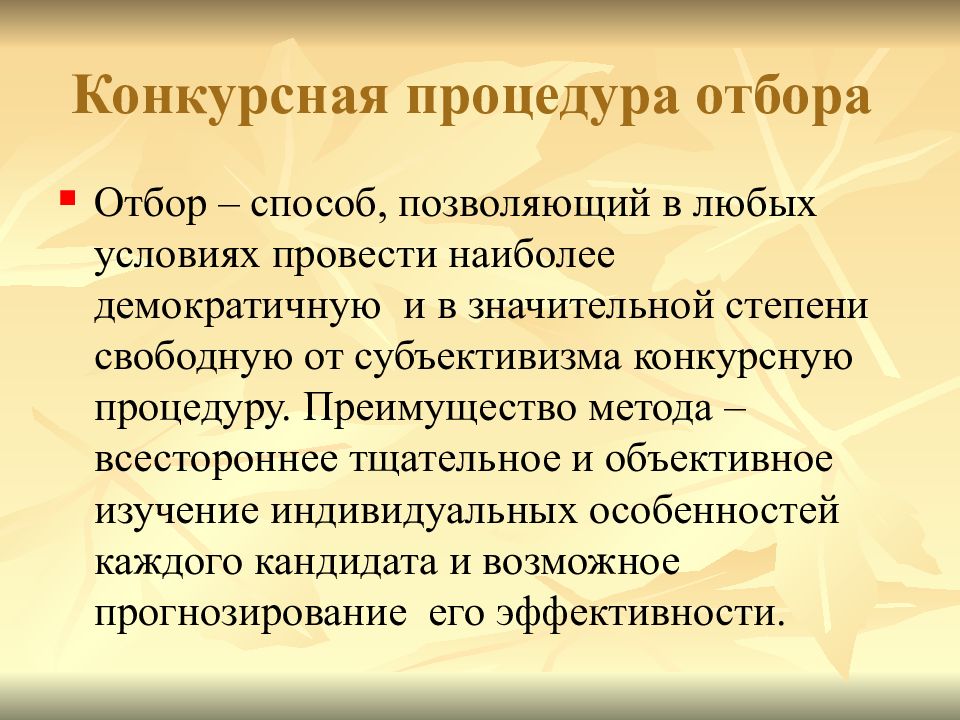 Конкурсная процедура отбора

Отбор – способ, позволяющий в любых условиях провести наиболее демократичную и в значительной степени свободную от субъективизма конкурсную процедуру. Преимущество метода – всестороннее тщательное и объективное изучение индивидуальных особенностей каждого кандидата и возможное прогнозирование его эффективности.